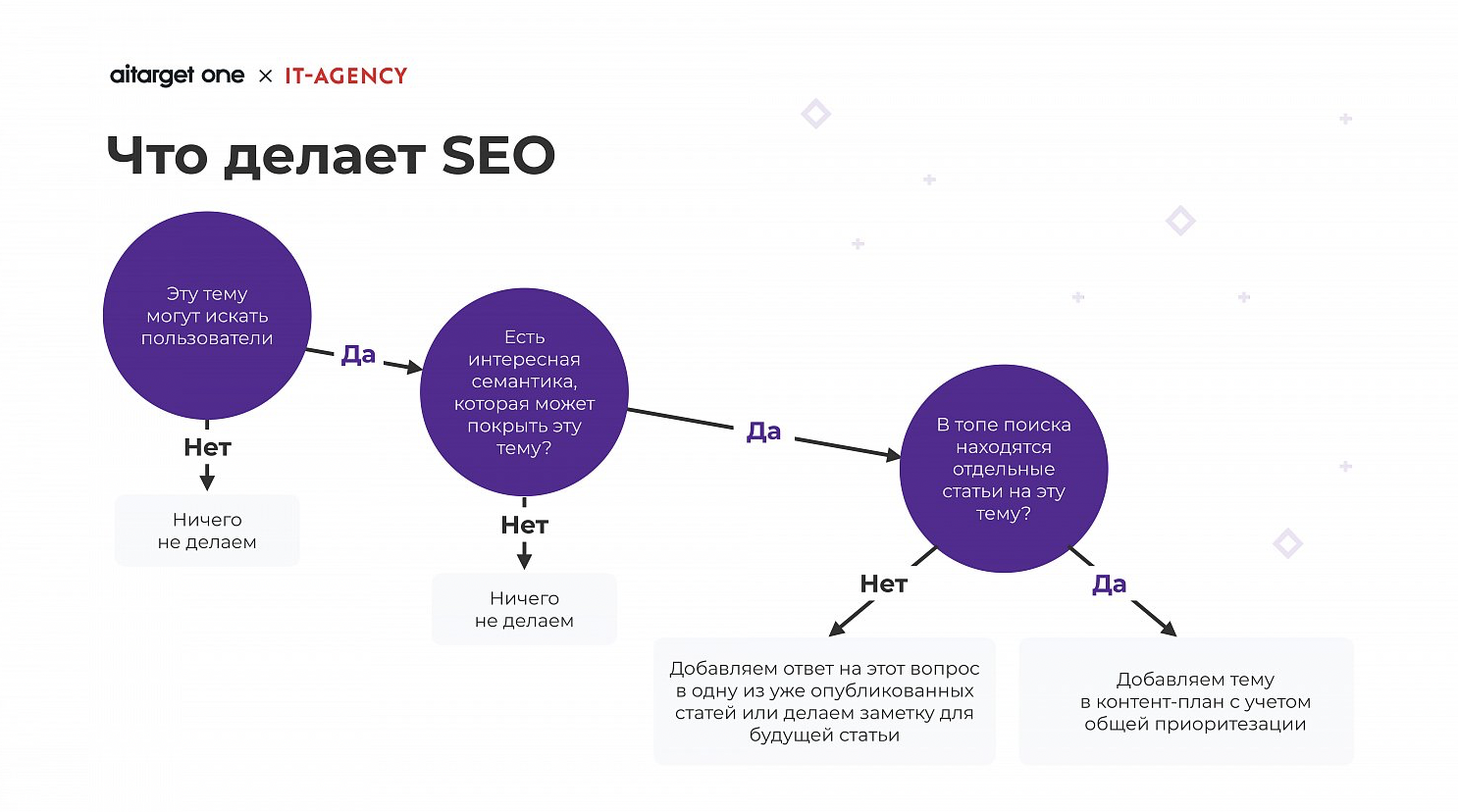 aitarget one × IT-AGENCY

Что делает SEO

Эту тему могут искать пользователи

Да

Нет

Ничего не делаем

Есть интересная семантика, которая может покрыть эту тему?

Да

Нет

Ничего не делаем

В топе поиска находятся отдельные статьи на эту тему?

Нет

Да

Добавляем ответ на этот вопрос в одну из уже опубликованных статей или делаем заметку для будущей статьи

Добавляем тему в контент-план с учетом общей приоритезации